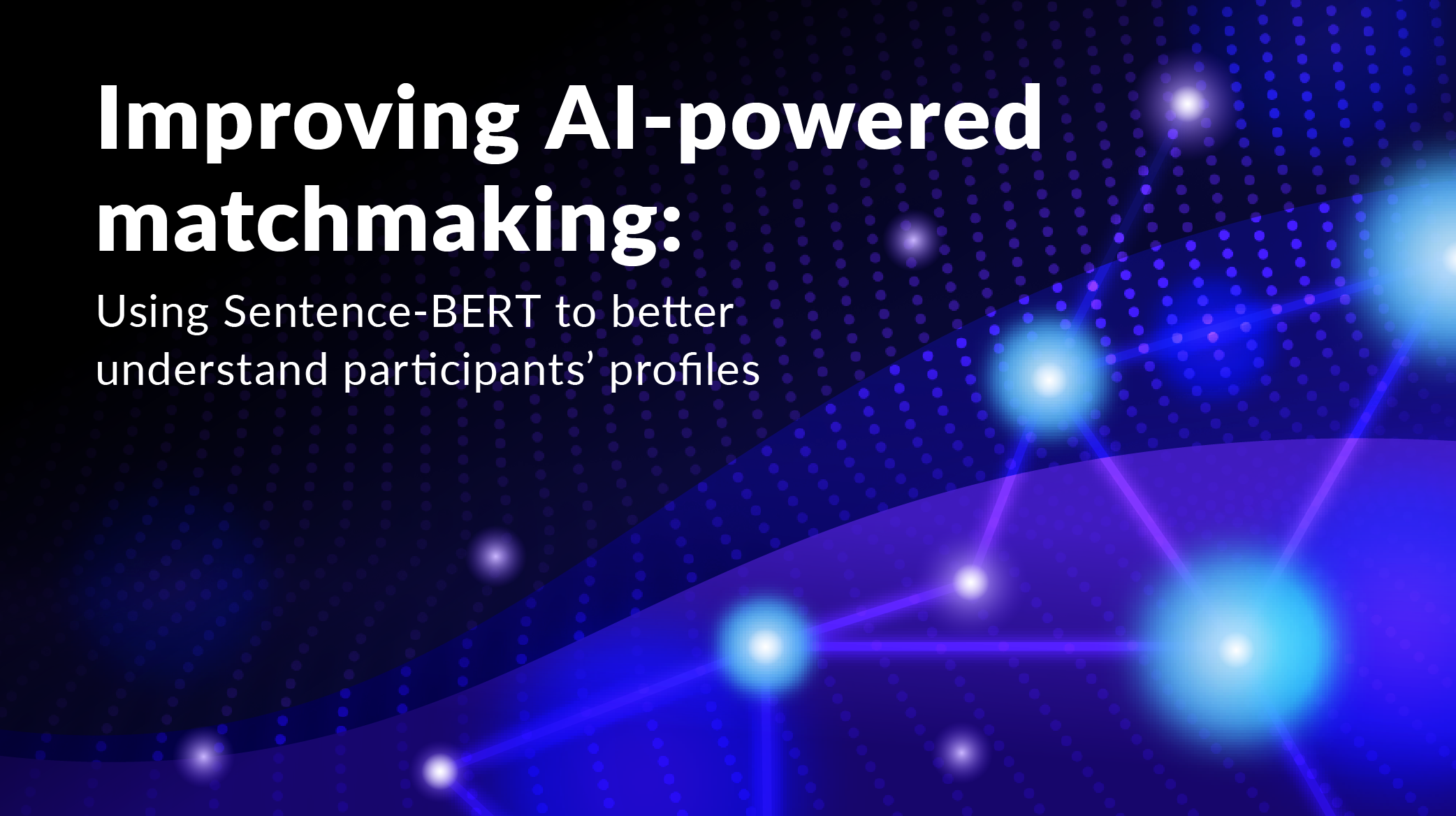 Improving AI-powered matchmaking:

Using Sentence-BERT to better understand participants’ profiles